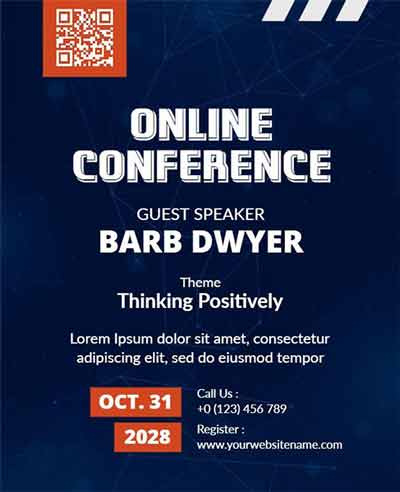 ONLINE CONFERENCE

GUEST SPEAKER
BARB DWYER

Theme
Thinking Positively

Lorem Ipsum dolor sit amet, consectetur adipiscing elit, sed do eiusmod tempor

OCT. 31
2028

Call Us :
+0 (123) 456 789

Register :
www.yourwebsitename.com